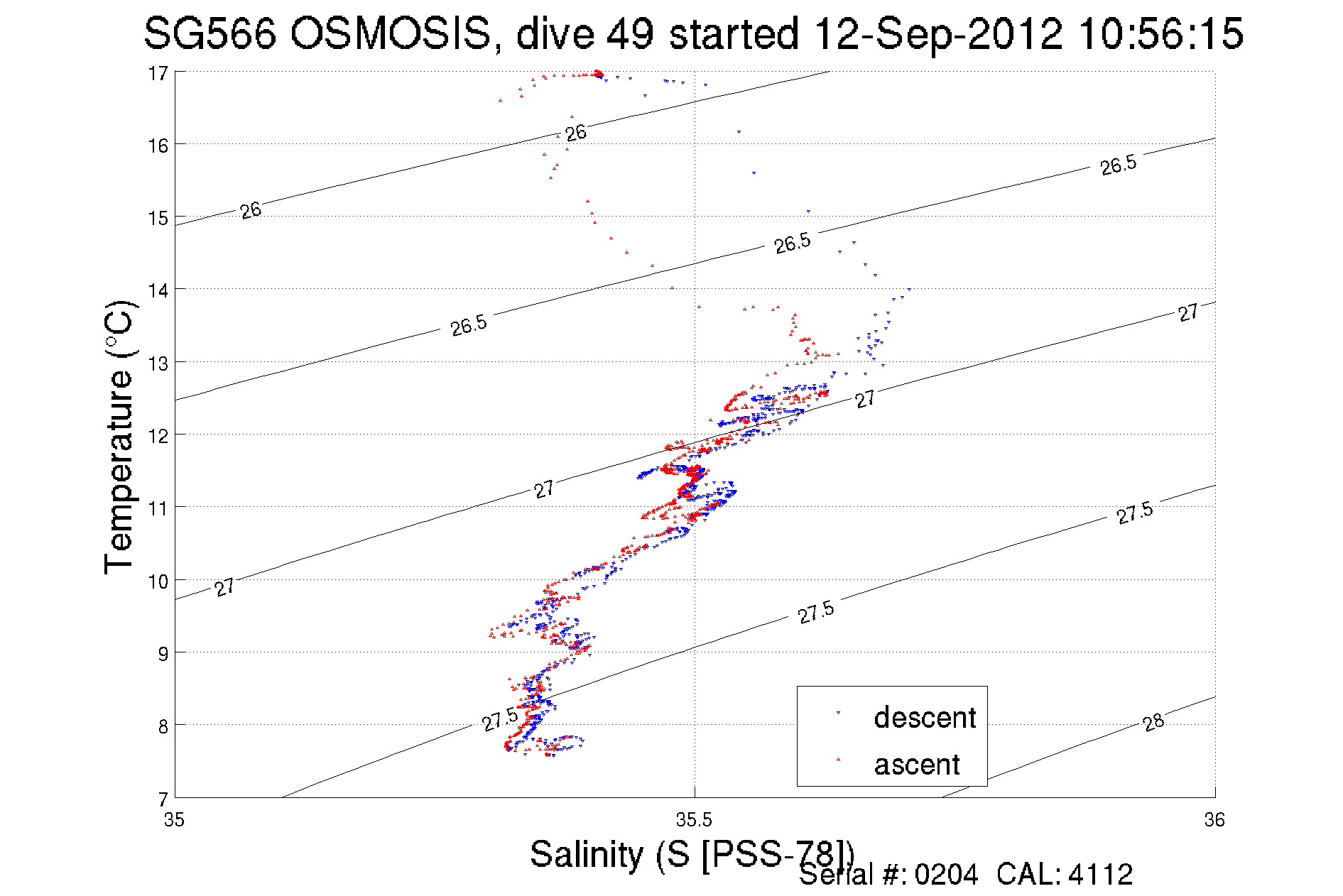 SG566 OSMOSIS, dive 49 started 12-Sep-2012 10:56:15

Temperature (°C)

17
16
15
14
13
12
11
10
9
8
7

26
26
26.5
26.5
26.5
27
27
27
27
27.5
27.5
27.5
28

descent
ascent

35
35.5
36

Salinity (S [PSS-78])

Serial #: 0204 CAL: 4112